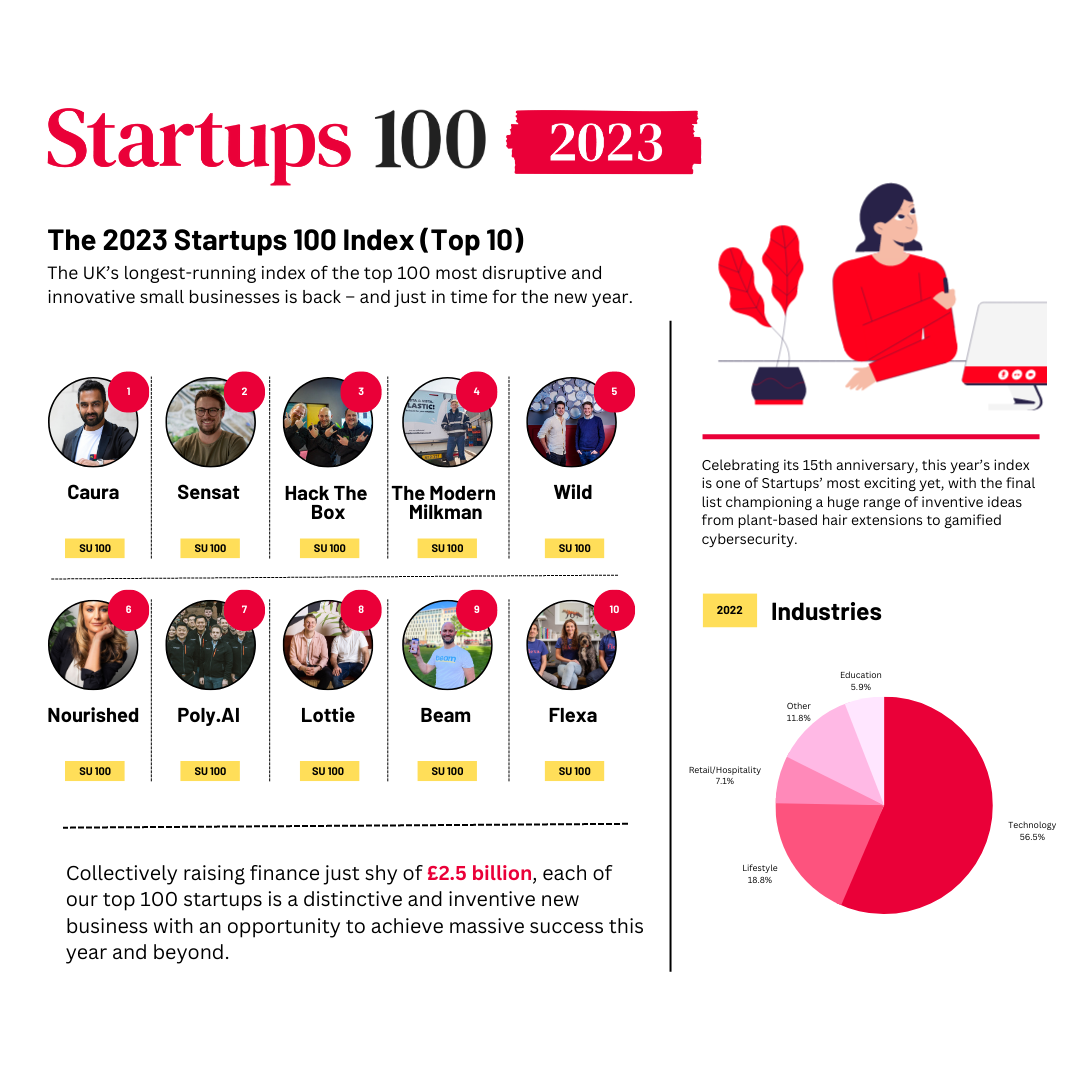 Startups 100 2023

The 2023 Startups 100 Index (Top 10)

The UK's longest-running index of the top 100 most disruptive and innovative small businesses is back – and just in time for the new year.

1 Caura SU 100

2 Sensat SU 100

3 Hack The Box SU 100

4 The Modern Milkman SU 100

5 Wild SU 100

6 Nourished SU 100

7 Poly.AI SU 100

8 Lottie SU 100

9 Beam SU 100

10 Flexa SU 100

Collectively raising finance just shy of £2.5 billion, each of our top 100 startups is a distinctive and inventive new business with an opportunity to achieve massive success this year and beyond.

Celebrating its 15th anniversary, this year's index is one of Startups' most exciting yet, with the final list championing a huge range of inventive ideas from plant-based hair extensions to gamified cybersecurity.

2022 Industries

Education 5.9%

Other 11.8%

Retail/Hospitality 7.1%

Lifestyle 18.8%

Technology 56.5%